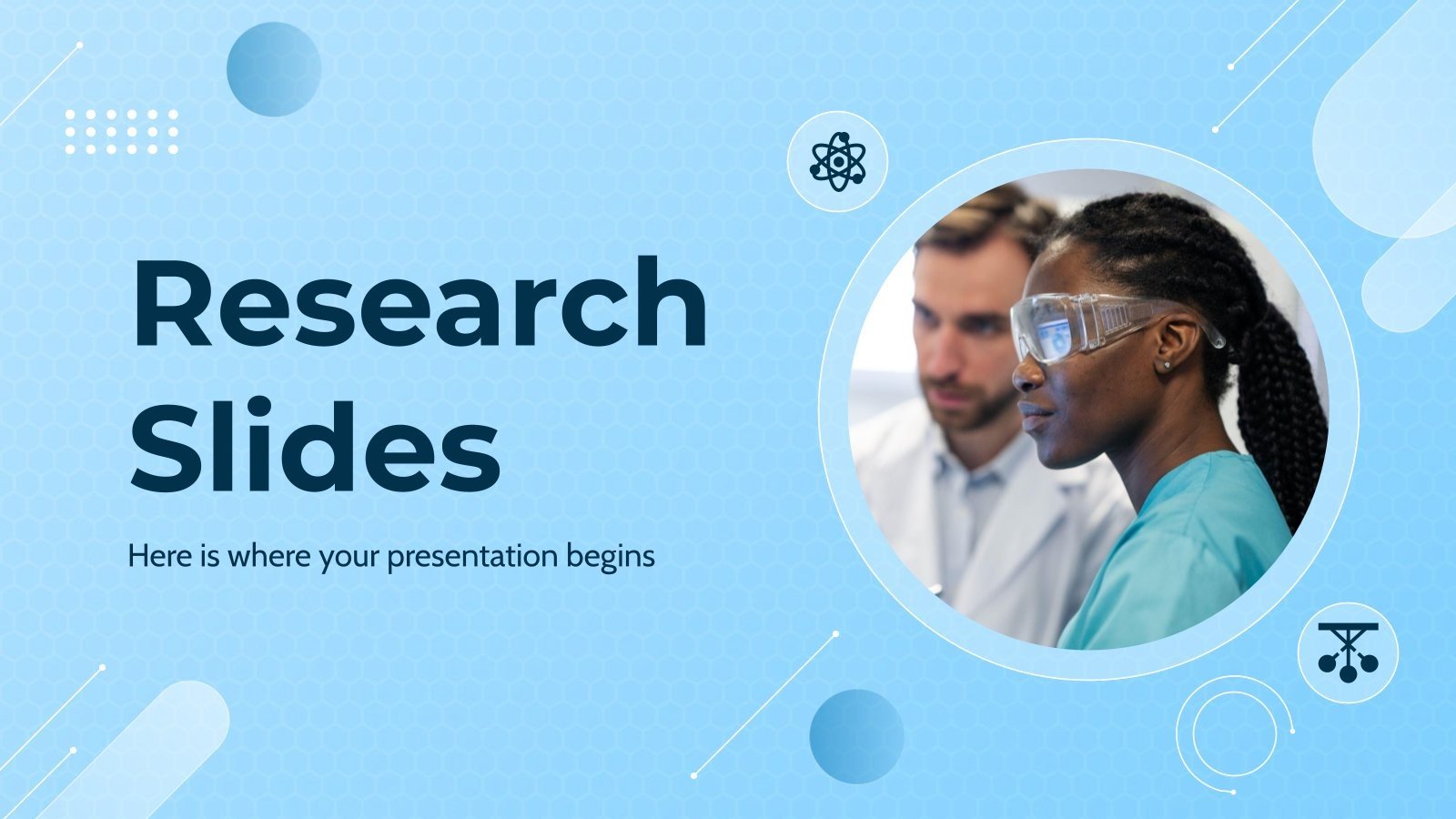 Research Slides

Here is where your presentation begins